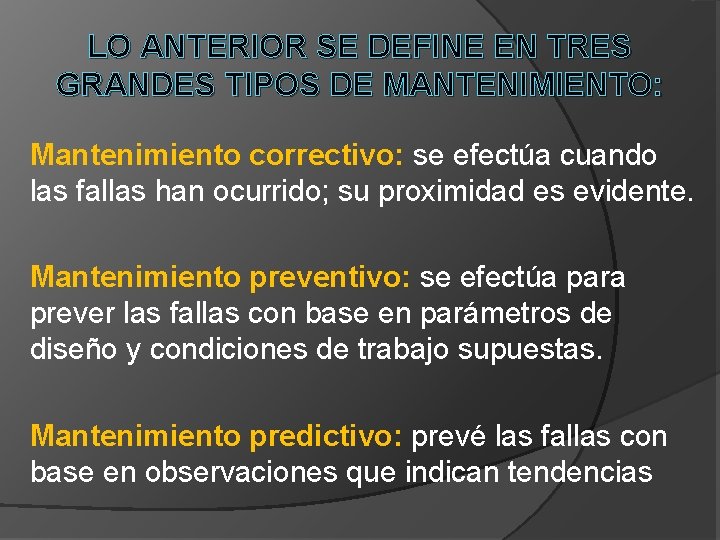 LO ANTERIOR SE DEFINE EN TRES GRANDES TIPOS DE MANTENIMIENTO:

Mantenimiento correctivo: se efectúa cuando las fallas han ocurrido; su proximidad es evidente.

Mantenimiento preventivo: se efectúa para prever las fallas con base en parámetros de diseño y condiciones de trabajo supuestas.

Mantenimiento predictivo: prevé las fallas con base en observaciones que indican tendencias